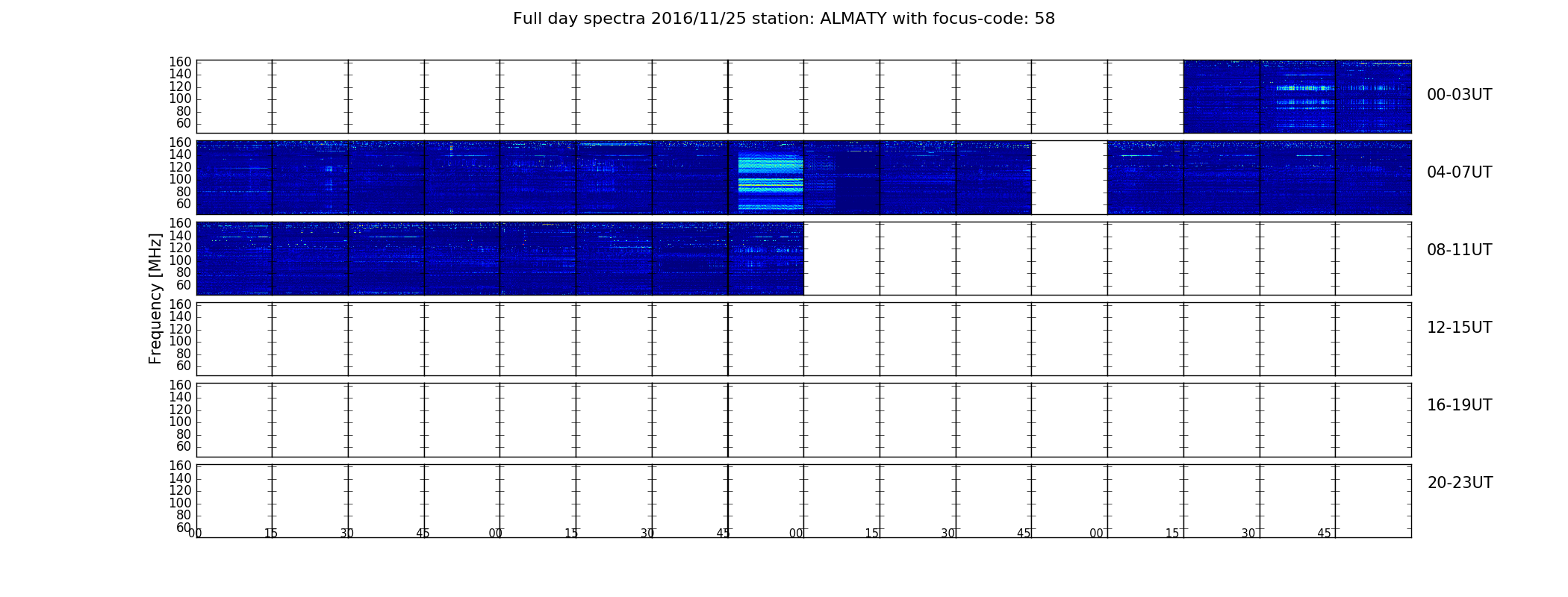 Full day spectra 2016/11/25 station: ALMATY with focus-code: 58

Frequency [MHz]

160
140
120
100
80
60
00-03UT

160
140
120
100
80
60
04-07UT

160
140
120
100
80
60
08-11UT

160
140
120
100
80
60
12-15UT

160
140
120
100
80
60
16-19UT

160
140
120
100
80
60
20-23UT

00 15 30 45 00 15 30 45 00 15 30 45 00 15 30 45